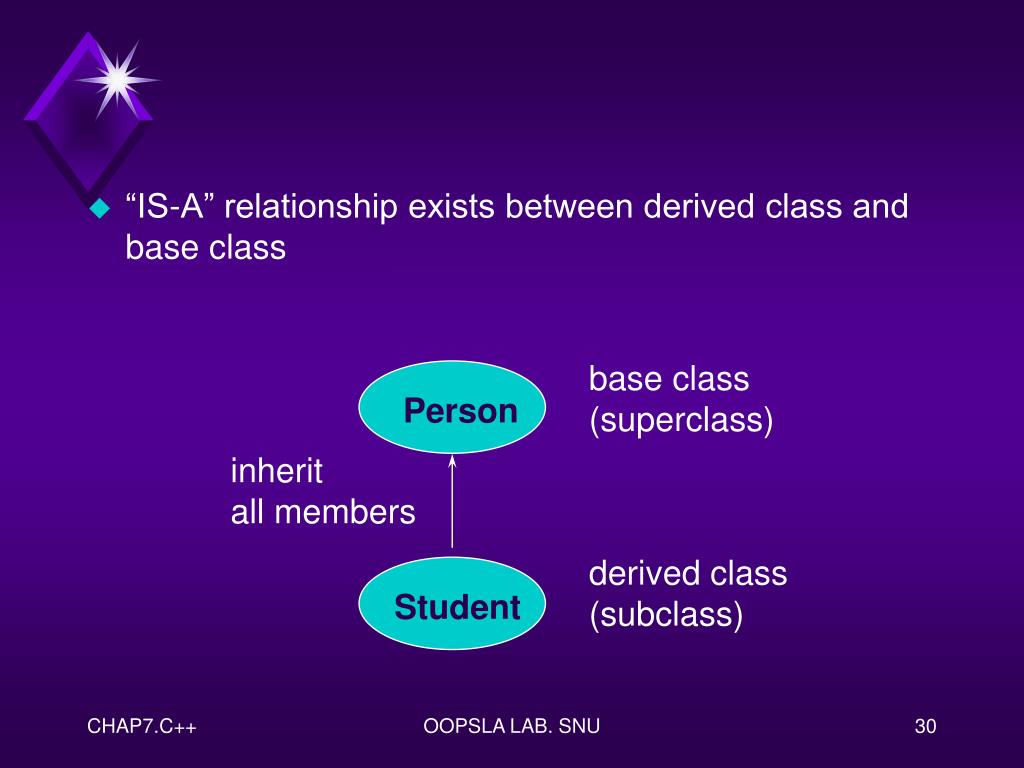 “IS-A” relationship exists between derived class and base class

Person

base class
(superclass)

inherit
all members

Student

derived class
(subclass)

CHAP7.C++

OOPSLA LAB. SNU

30